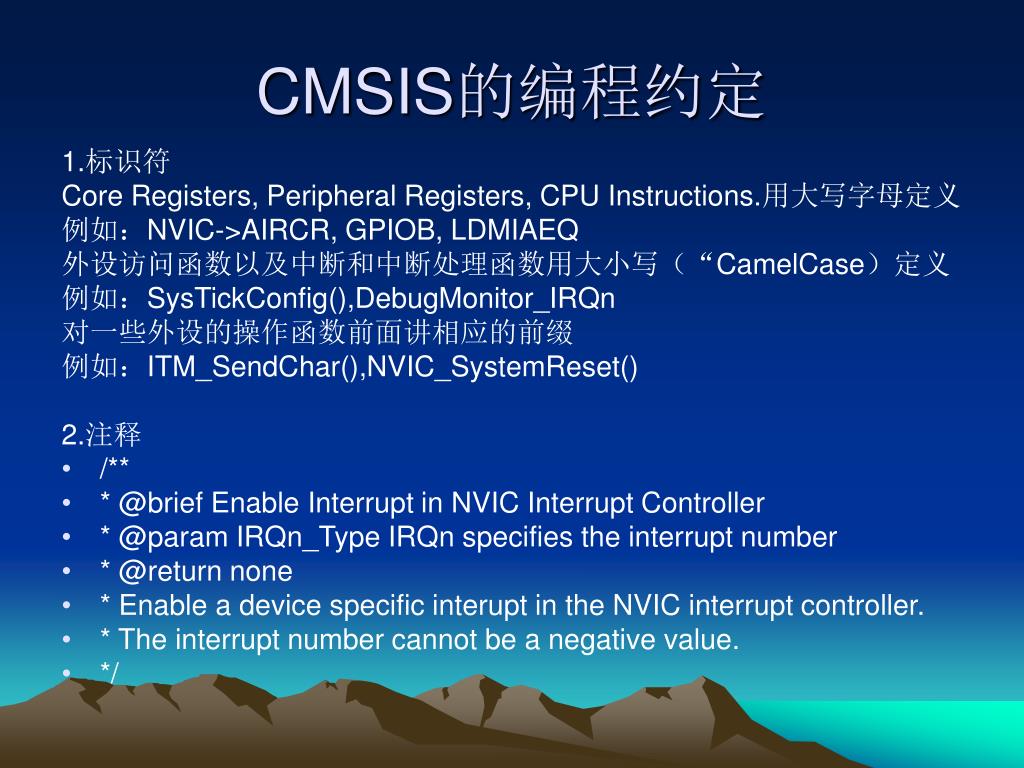 CMSIS的编程约定

1.标识符
Core Registers, Peripheral Registers, CPU Instructions.用大写字母定义
例如：NVIC->AIRCR, GPIOB, LDMIAEQ
外设访问函数以及中断和中断处理函数用大小写（“CamelCase）定义
例如：SysTickConfig(),DebugMonitor_IRQn
对一些外设的操作函数前面讲相应的前缀
例如：ITM_SendChar(),NVIC_SystemReset()

2.注释
• /**
• * @brief Enable Interrupt in NVIC Interrupt Controller
• * @param IRQn_Type IRQn specifies the interrupt number
• * @return none
• * Enable a device specific interupt in the NVIC interrupt controller.
• * The interrupt number cannot be a negative value.
• */